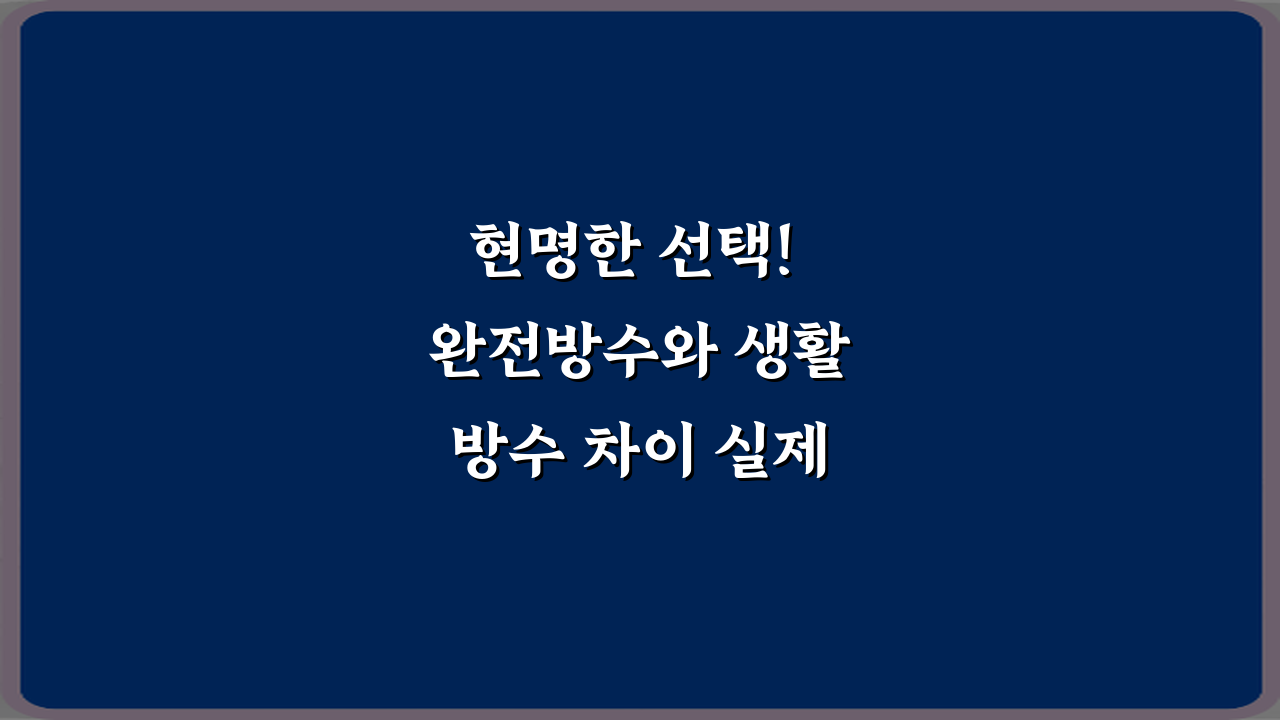 현명한 선택!
완전방수와 생활
방수 차이 실제